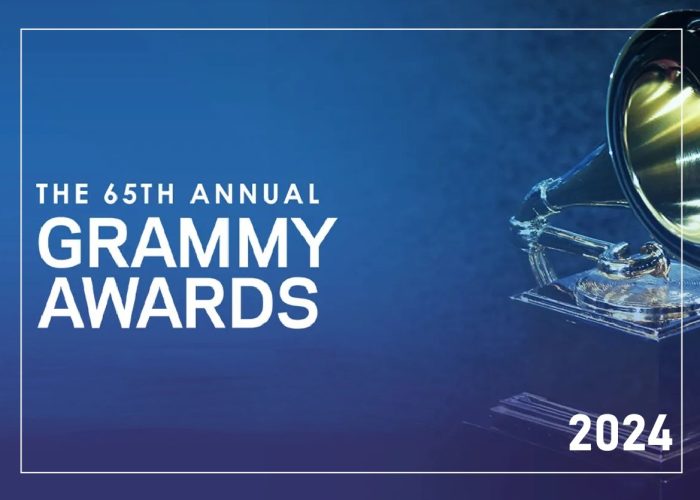 THE 65TH ANNUAL
GRAMMY
AWARDS

2024